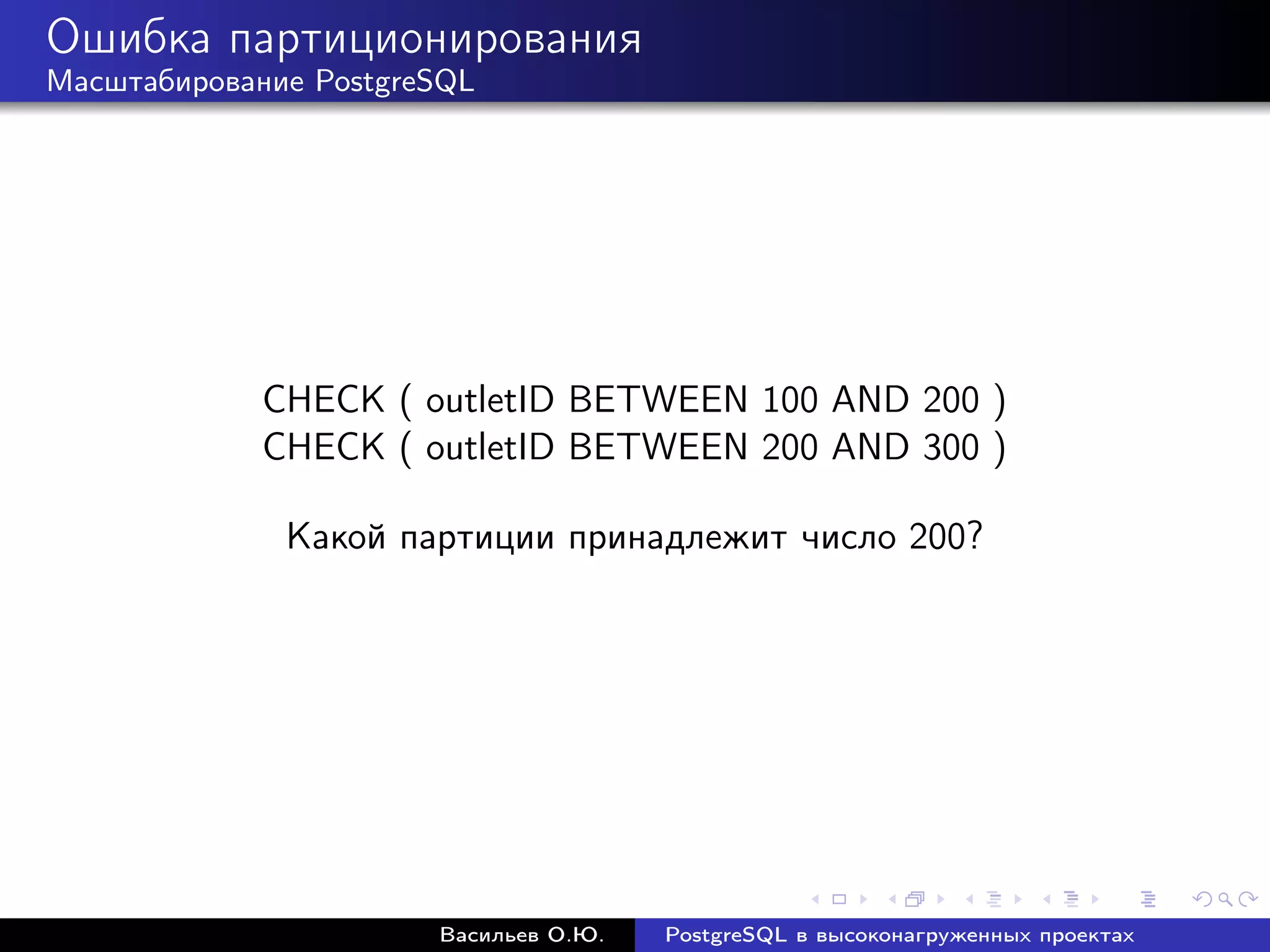 Ошибка партиционирования
Масштабирование PostgreSQL

CHECK ( outletID BETWEEN 100 AND 200 )
CHECK ( outletID BETWEEN 200 AND 300 )

Какой партиции принадлежит число 200?

Васильев О.Ю. PostgreSQL в высоконагруженных проектах